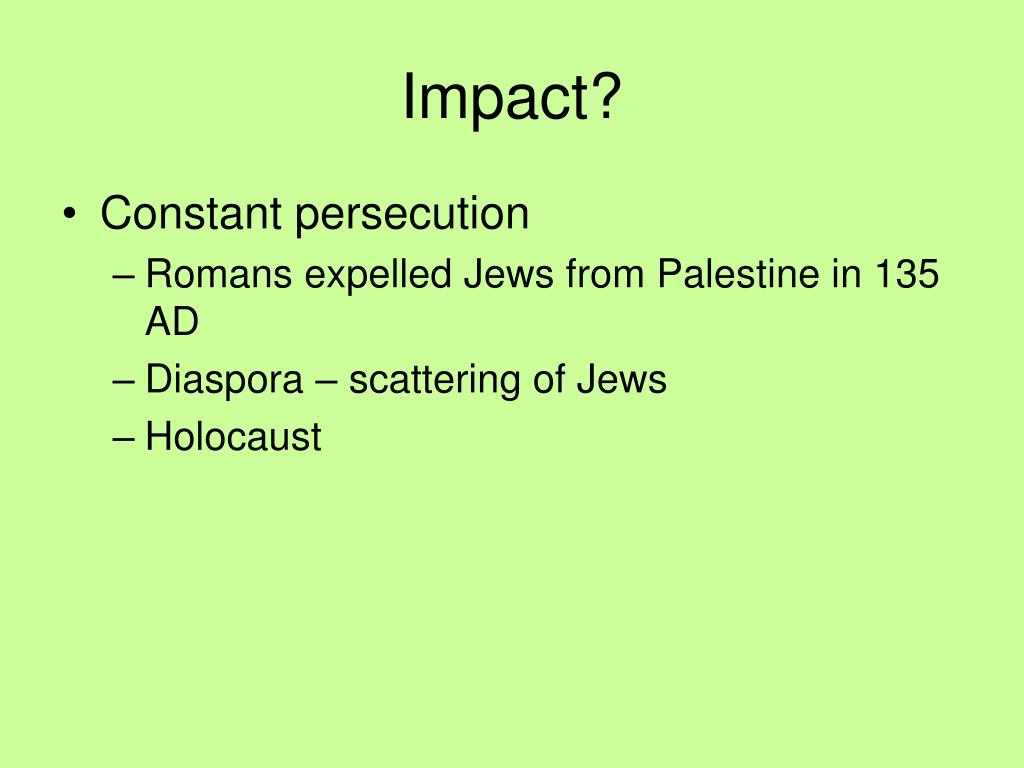 Impact?

• Constant persecution
– Romans expelled Jews from Palestine in 135 AD
– Diaspora – scattering of Jews
– Holocaust